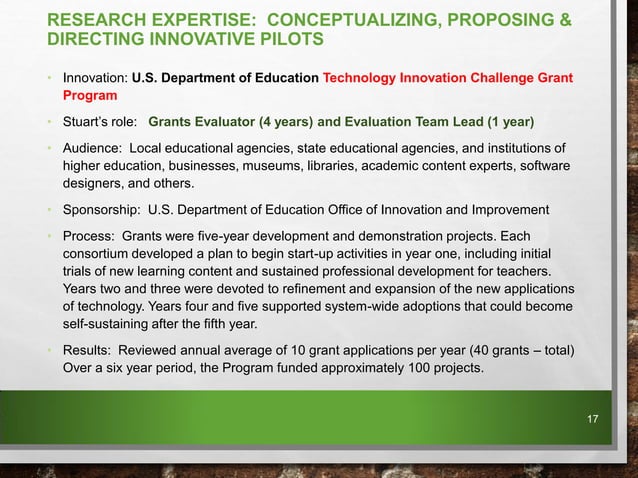 RESEARCH EXPERTISE: CONCEPTUALIZING, PROPOSING & DIRECTING INNOVATIVE PILOTS

• Innovation: U.S. Department of Education Technology Innovation Challenge Grant Program

• Stuart's role: Grants Evaluator (4 years) and Evaluation Team Lead (1 year)

• Audience: Local educational agencies, state educational agencies, and institutions of higher education, businesses, museums, libraries, academic content experts, software designers, and others.

• Sponsorship: U.S. Department of Education Office of Innovation and Improvement

• Process: Grants were five-year development and demonstration projects. Each consortium developed a plan to begin start-up activities in year one, including initial trials of new learning content and sustained professional development for teachers. Years two and three were devoted to refinement and expansion of the new applications of technology. Years four and five supported system-wide adoptions that could become self-sustaining after the fifth year.

• Results: Reviewed annual average of 10 grant applications per year (40 grants – total) Over a six year period, the Program funded approximately 100 projects.

17